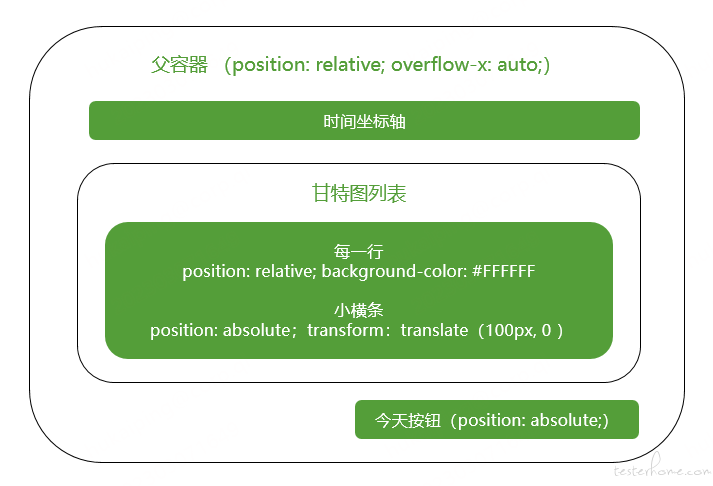 父容器 （position: relative; overflow-x: auto;)

时间坐标轴

甘特图列表

每一行
position: relative; background-color: #FFFFFF

小横条
position: absolute；transform：translate（100px, 0 ）

今天按钮（position: absolute;)

testerhome.com